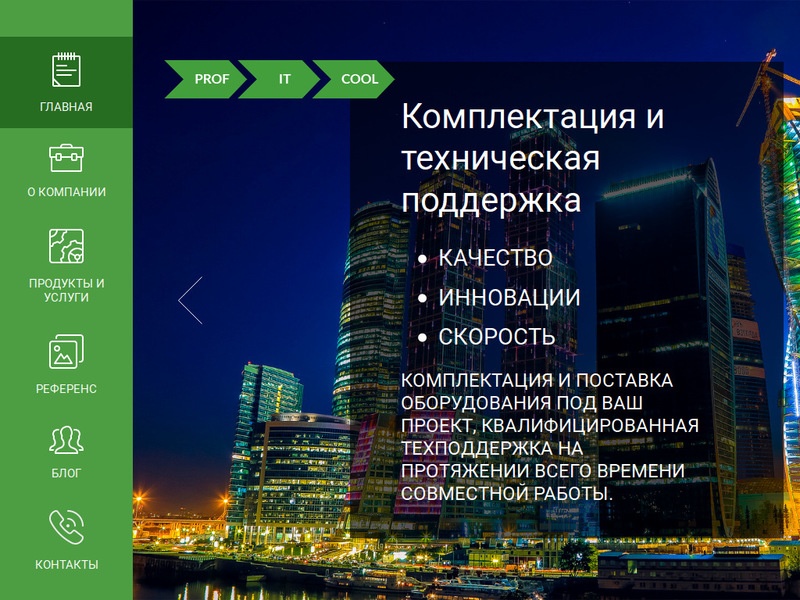 ГЛАВНАЯ

О КОМПАНИИ

ПРОДУКТЫ И УСЛУГИ

РЕФЕРЕНС

БЛОГ

КОНТАКТЫ

PROF IT COOL

Комплектация и техническая поддержка

• КАЧЕСТВО
• ИННОВАЦИИ
• СКОРОСТЬ

КОМПЛЕКТАЦИЯ И ПОСТАВКА ОБОРУДОВАНИЯ ПОД ВАШ ПРОЕКТ, КВАЛИФИЦИРОВАННАЯ ТЕХПОДДЕРЖКА НА ПРОТЯЖЕНИИ ВСЕГО ВРЕМЕНИ СОВМЕСТНОЙ РАБОТЫ.